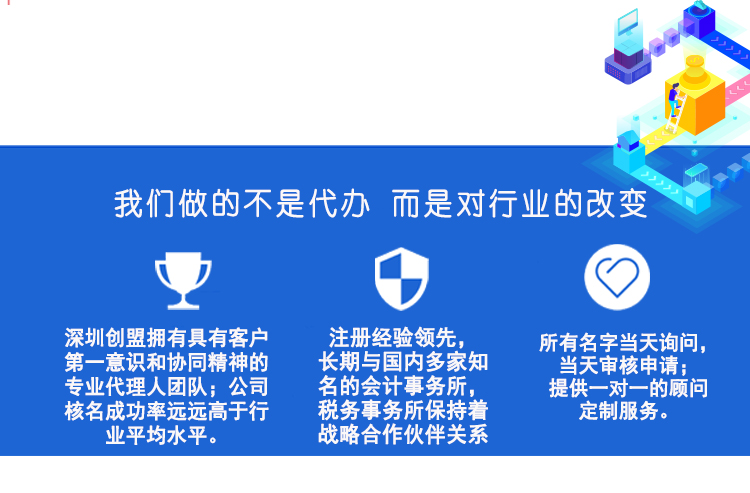 我们做的不是代办 而是对行业的改变

深圳创盟拥有具有客户第一意识和协同精神的专业代理人团队；公司核名成功率远远高于行业平均水平。

注册经验领先，长期与国内多家知名的会计事务所，税务事务所保持着战略合作伙伴关系

所有名字当天询问，当天审核申请；提供一对一的顾问定制服务。